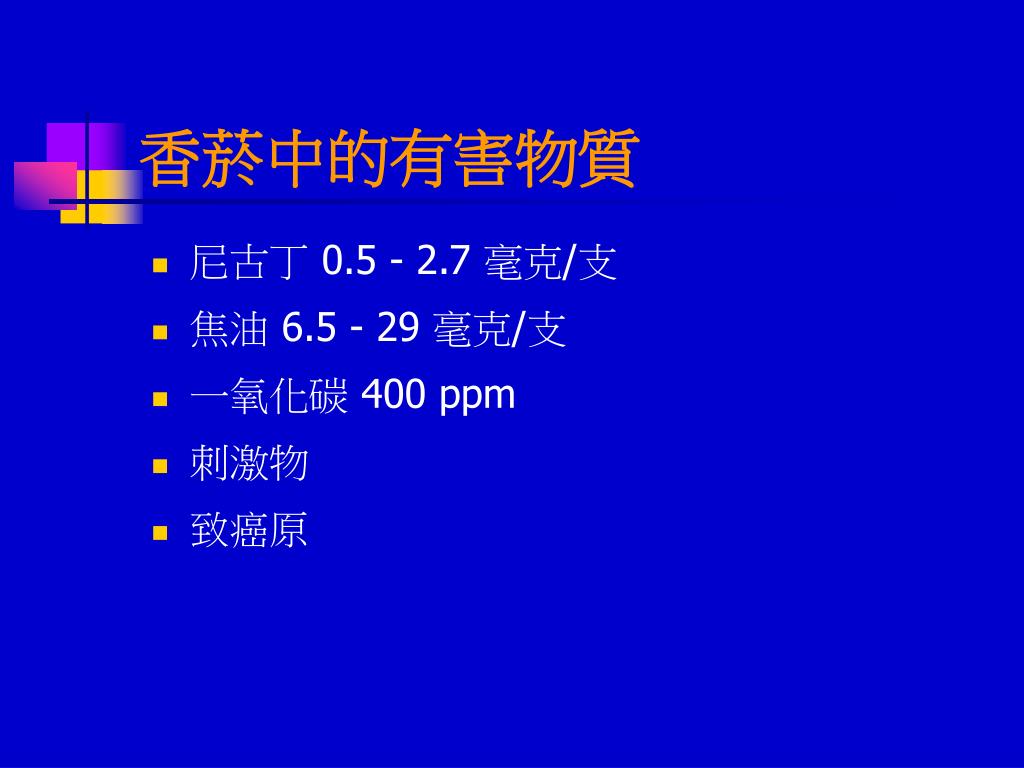 香菸中的有害物質

- 尼古丁 0.5 - 2.7 毫克/支
- 焦油 6.5 - 29 毫克/支
- 一氧化碳 400 ppm
- 刺激物
- 致癌原